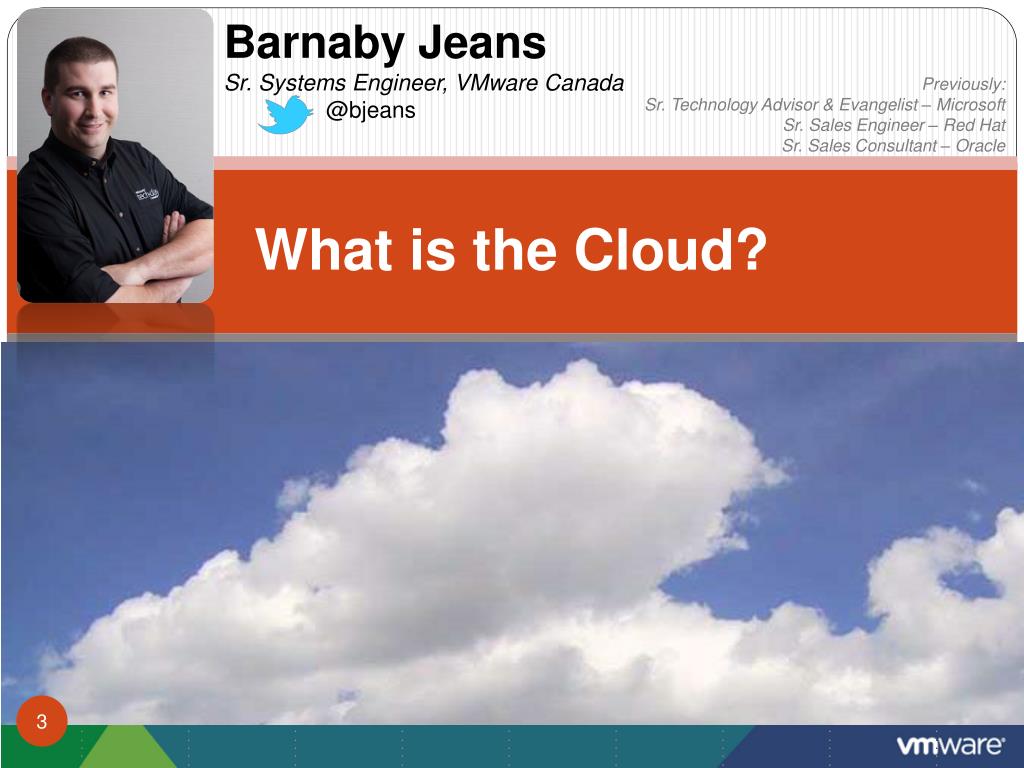 Barnaby Jeans
Sr. Systems Engineer, VMware Canada
@bjeans

Previously:
Sr. Technology Advisor & Evangelist – Microsoft
Sr. Sales Engineer – Red Hat
Sr. Sales Consultant – Oracle

What is the Cloud?

3

vmware